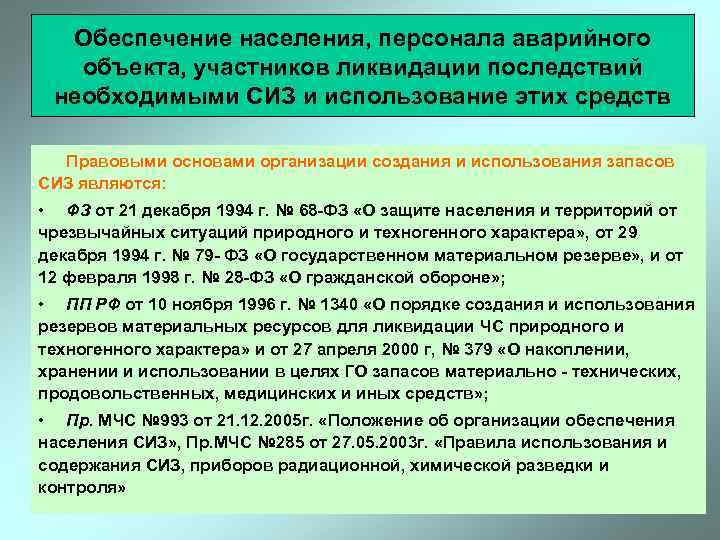 Обеспечение населения, персонала аварийного объекта, участников ликвидации последствий необходимыми СИЗ и использование этих средств

Правовыми основами организации создания и использования запасов СИЗ являются:

• ФЗ от 21 декабря 1994 г. № 68-ФЗ «О защите населения и территорий от чрезвычайных ситуаций природного и техногенного характера», от 29 декабря 1994 г. № 79- ФЗ «О государственном материальном резерве», и от 12 февраля 1998 г. № 28-ФЗ «О гражданской обороне»;

• ПП РФ от 10 ноября 1996 г. № 1340 «О порядке создания и использования резервов материальных ресурсов для ликвидации ЧС природного и техногенного характера» и от 27 апреля 2000 г, № 379 «О накоплении, хранении и использовании в целях ГО запасов материально - технических, продовольственных, медицинских и иных средств»;

• Пр. МЧС №993 от 21.12.2005г. «Положение об организации обеспечения населения СИЗ», Пр.МЧС №285 от 27.05.2003г. «Правила использования и содержания СИЗ, приборов радиационной, химической разведки и контроля»